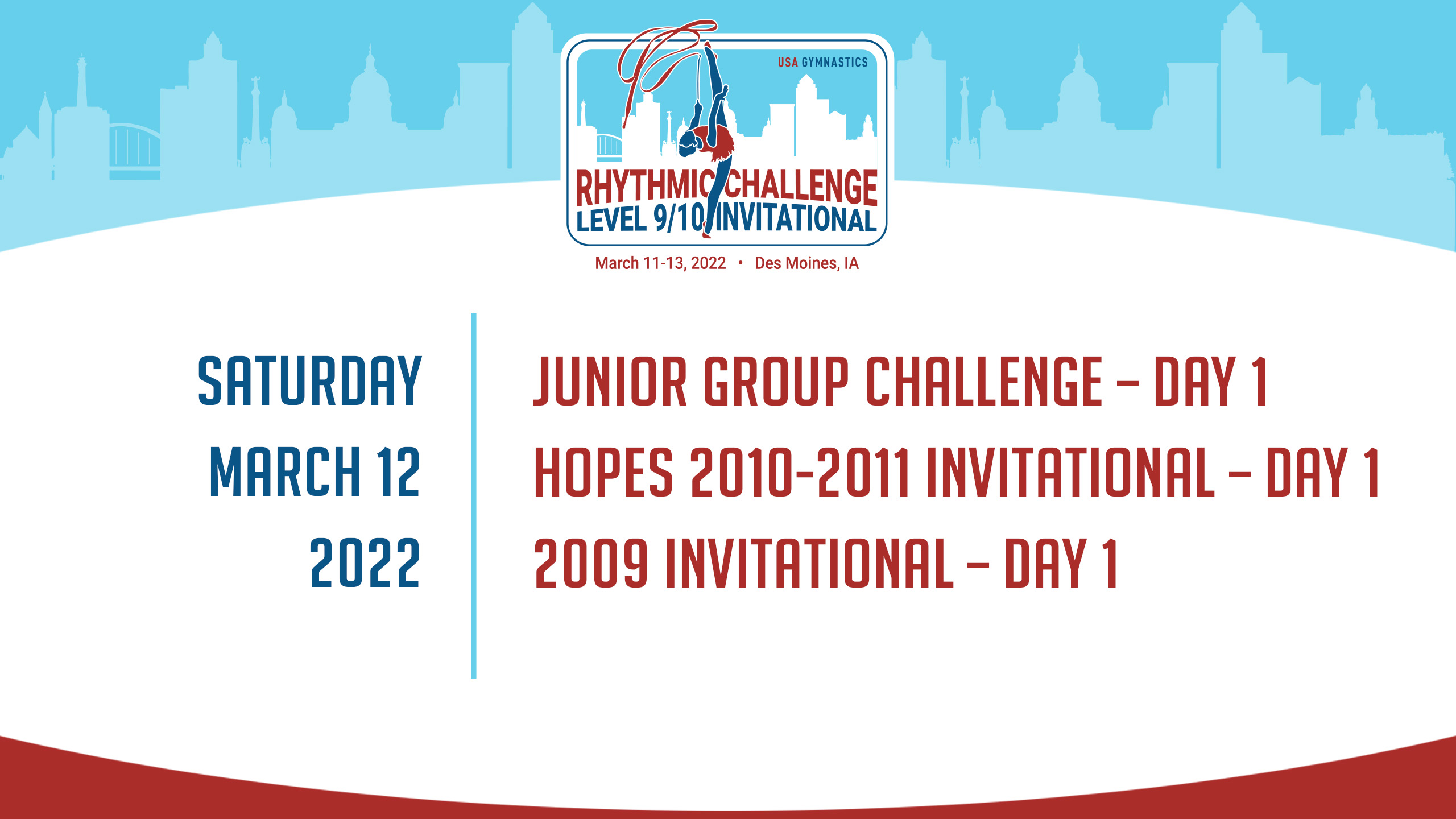 USA GYMNASTICS

RHYTHMIC CHALLENGE
LEVEL 9/10 INVITATIONAL

March 11-13, 2022 • Des Moines, IA

SATURDAY
MARCH 12
2022

JUNIOR GROUP CHALLENGE – DAY 1
HOPES 2010-2011 INVITATIONAL – DAY 1
2009 INVITATIONAL – DAY 1